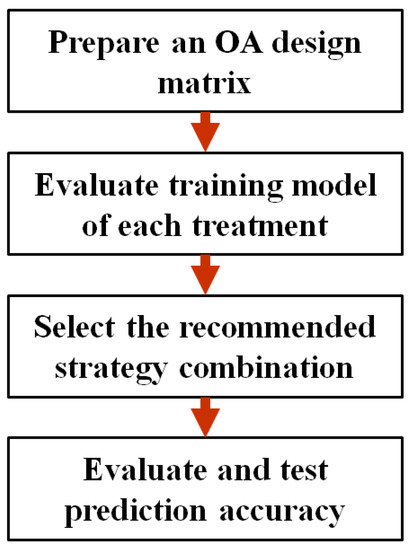 Prepare an OA design matrix

Evaluate training model of each treatment

Select the recommended strategy combination

Evaluate and test prediction accuracy